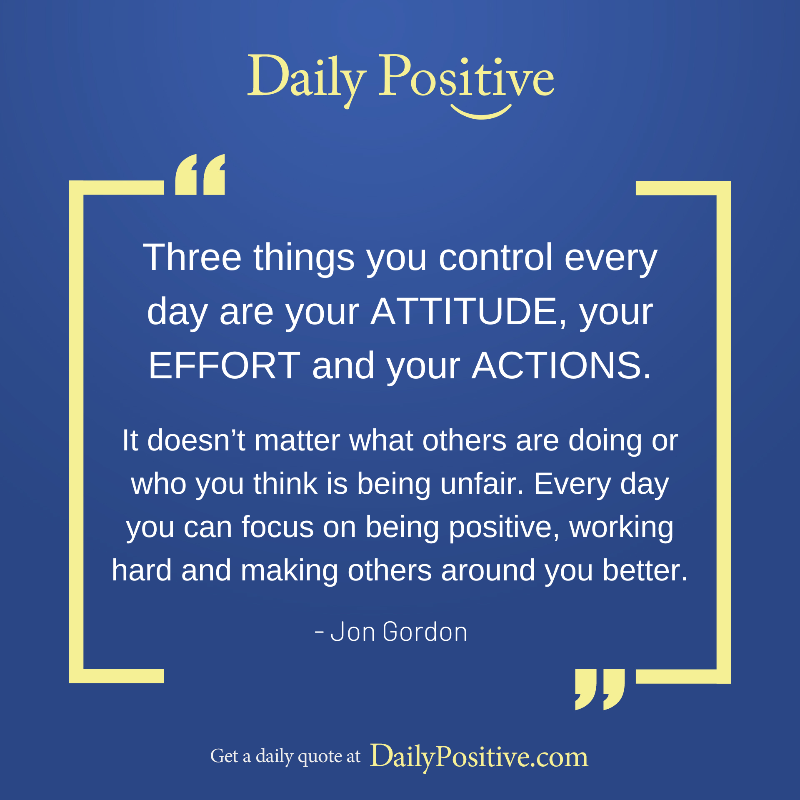 Daily Positive

“

Three things you control every day are your ATTITUDE, your EFFORT and your ACTIONS.

It doesn’t matter what others are doing or who you think is being unfair. Every day you can focus on being positive, working hard and making others around you better.

- Jon Gordon

”

Get a daily quote at DailyPositive.com